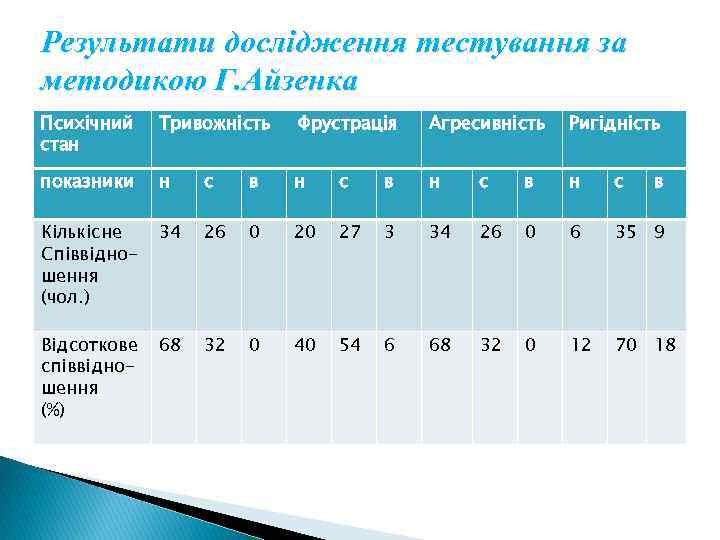 Результати дослідження тестування за методикою Г.Айзенка

| Психічний стан | Тривожність | | | Фрустрація | | | Агресивність | | | Ригідність | | |
|---|---|---|---|---|---|---|---|---|---|---|---|---|
| показники | н | с | в | н | с | в | н | с | в | н | с | в |
| Кількісне Співвідношення (чол.) | 34 | 26 | 0 | 20 | 27 | 3 | 34 | 26 | 0 | 6 | 35 | 9 |
| Відсоткове співвідношення (%) | 68 | 32 | 0 | 40 | 54 | 6 | 68 | 32 | 0 | 12 | 70 | 18 |